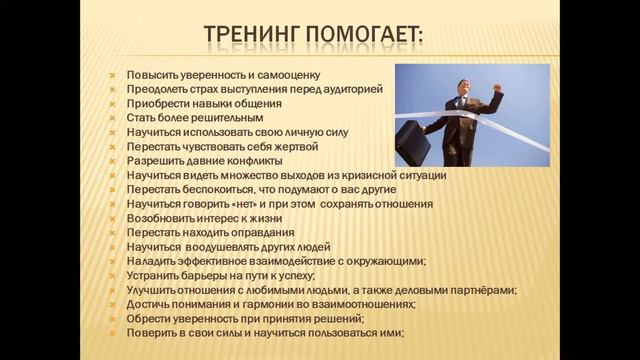 ТРЕНИНГ ПОМОГАЕТ:

Повысить уверенность и самооценку
Преодолеть страх выступления перед аудиторией
Приобрести навыки общения
Стать более решительным
Научиться использовать свою личную силу
Перестать чувствовать себя жертвой
Разрешить давние конфликты
Научиться видеть множество выходов из кризисной ситуации
Перестать беспокоиться, что подумают о вас другие
Научиться говорить «нет» и при этом сохранять отношения
Возобновить интерес к жизни
Перестать находить оправдания
Научиться воодушевлять других людей
Наладить эффективное взаимодействие с окружающими;
Устранить барьеры на пути к успеху;
Улучшить отношения с любимыми людьми, а также деловыми партнёрами;
Достичь понимания и гармонии во взаимоотношениях;
Обрести уверенность при принятия решений;
Поверить в свои силы и научиться пользоваться ими;